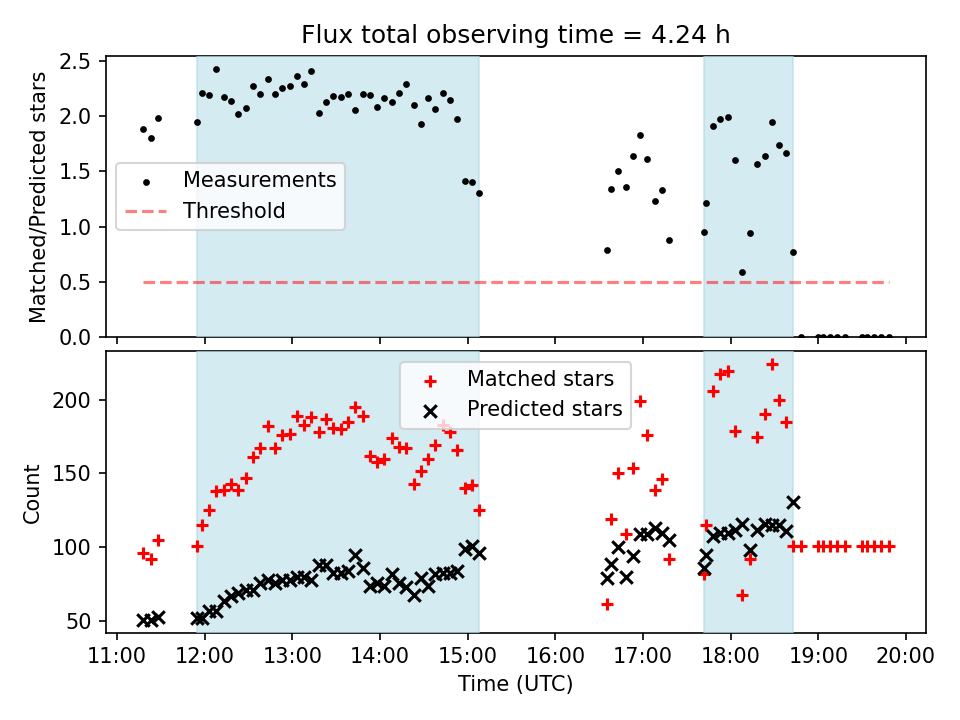 Flux total observing time = 4.24 h

Matched/Predicted stars

2.5
2.0
1.5
1.0
0.5
0.0

Measurements
Threshold

Count

200
150
100
50

Matched stars
Predicted stars

11:00 12:00 13:00 14:00 15:00 16:00 17:00 18:00 19:00 20:00

Time (UTC)